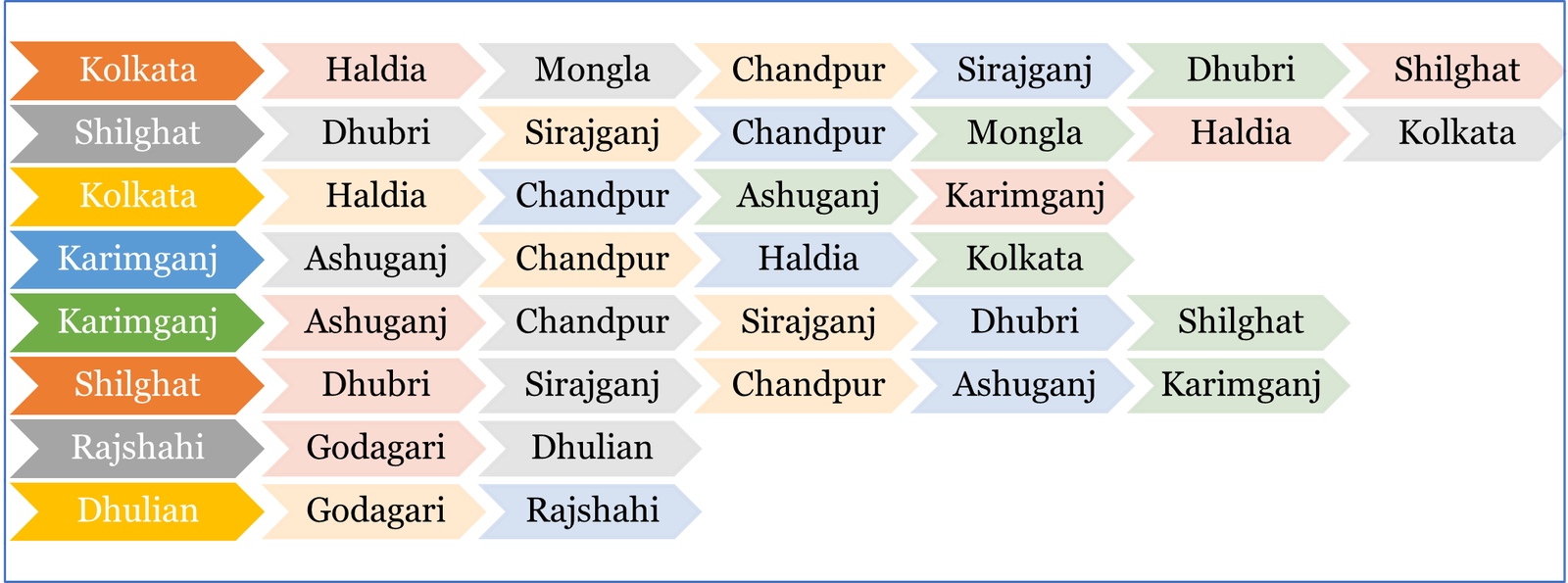 Kolkata Haldia Mongla Chandpur Sirajganj Dhubri Shilghat

Shilghat Dhubri Sirajganj Chandpur Mongla Haldia Kolkata

Kolkata Haldia Chandpur Ashuganj Karimganj

Karimganj Ashuganj Chandpur Haldia Kolkata

Karimganj Ashuganj Chandpur Sirajganj Dhubri Shilghat

Shilghat Dhubri Sirajganj Chandpur Ashuganj Karimganj

Rajshahi Godagari Dhulian

Dhulian Godagari Rajshahi